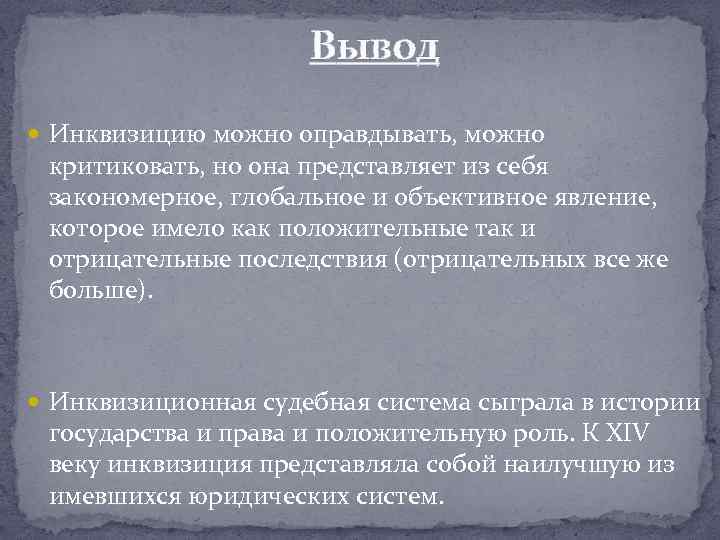 Вывод

Инквизицию можно оправдывать, можно критиковать, но она представляет из себя закономерное, глобальное и объективное явление, которое имело как положительные так и отрицательные последствия (отрицательных все же больше).

Инквизиционная судебная система сыграла в истории государства и права и положительную роль. К XIV веку инквизиция представляла собой наилучшую из имевшихся юридических систем.